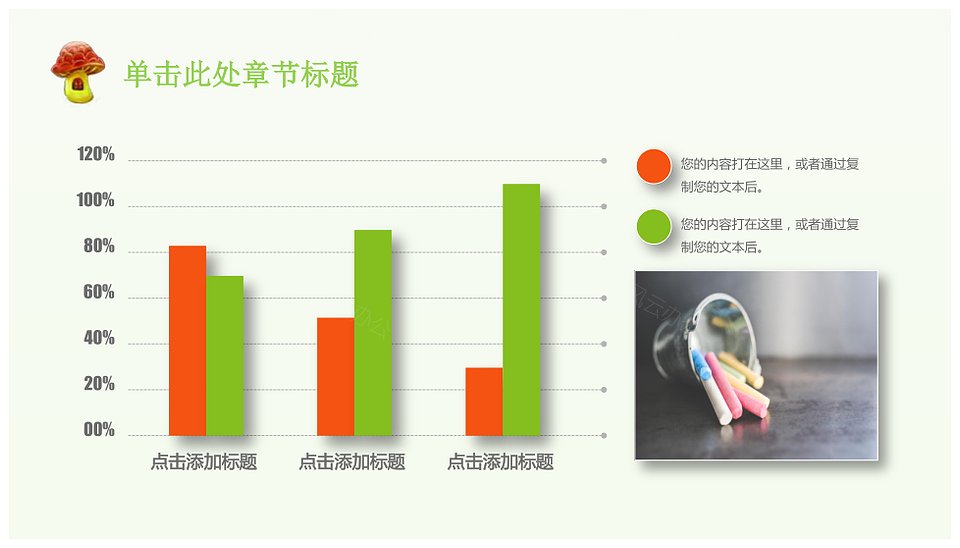 单击此处章节标题

120%
100%
80%
60%
40%
20%
00%

点击添加标题
点击添加标题
点击添加标题

您的内容打在这里，或者通过复制您的文本后。

您的内容打在这里，或者通过复制您的文本后。